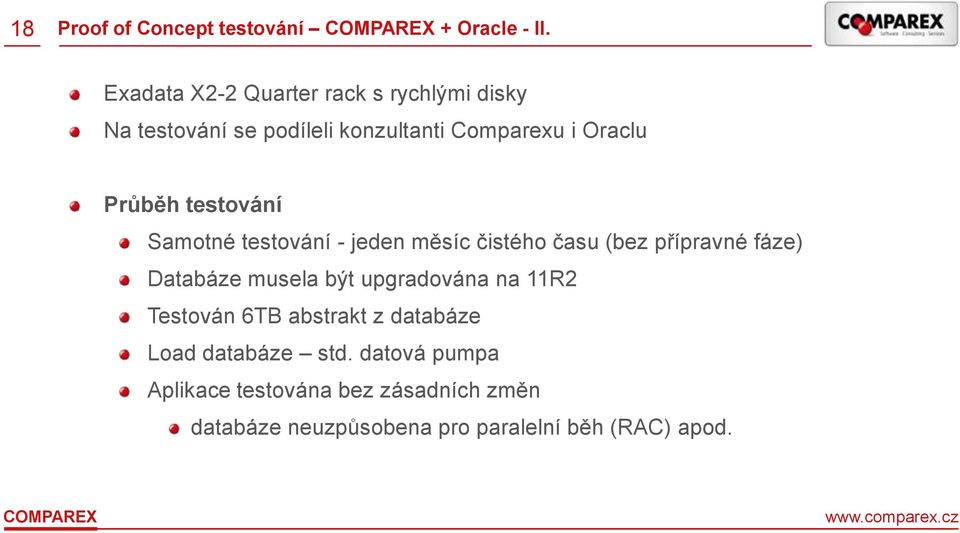 18 Proof of Concept testování – COMPAREX + Oracle - II.

COMPAREX
Software · Consulting · Services

Exadata X2-2 Quarter rack s rychlými disky

Na testování se podíleli konzultanti Comparexu i Oraclu

Průběh testování

Samotné testování - jeden měsíc čistého času (bez přípravné fáze)

Databáze musela být upgradována na 11R2

Testován 6TB abstrakt z databáze

Load databáze – std. datová pumpa

Aplikace testována bez zásadních změn

databáze neuzpůsobena pro paralelní běh (RAC) apod.

COMPAREX

www.comparex.cz